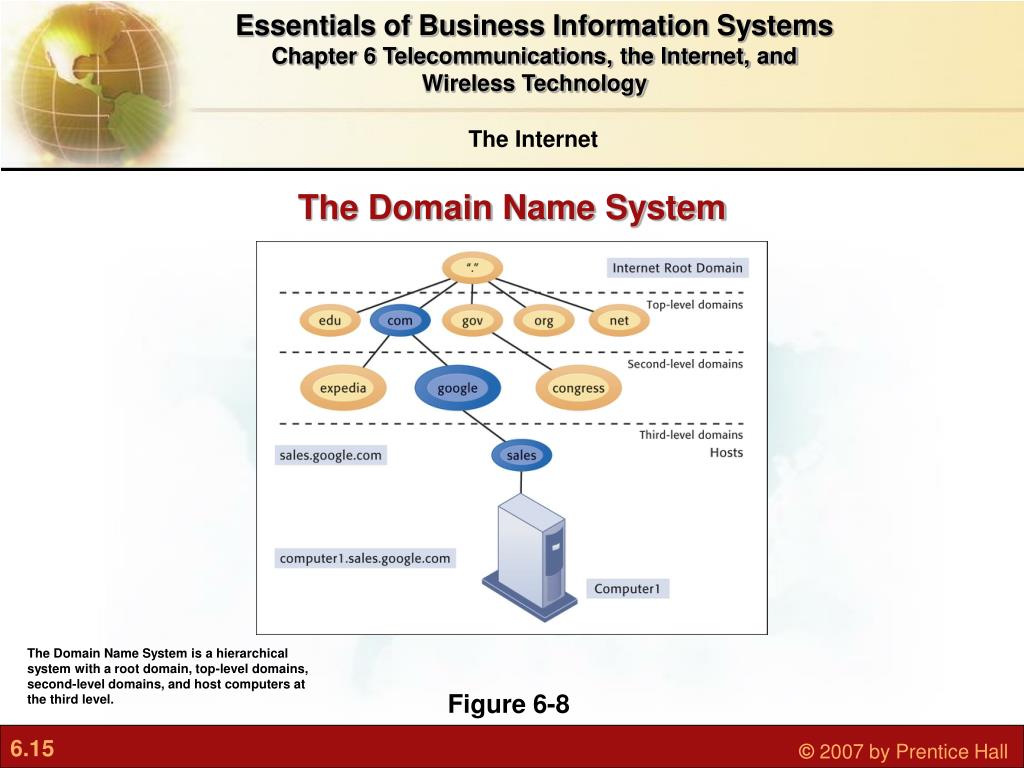 Essentials of Business Information Systems
Chapter 6 Telecommunications, the Internet, and Wireless Technology

The Internet

The Domain Name System

"."

Internet Root Domain

Top-level domains

edu com gov org net

Second-level domains

expedia google congress

Third-level domains
Hosts

sales.google.com

sales

computer1.sales.google.com

Computer1

The Domain Name System is a hierarchical system with a root domain, top-level domains, second-level domains, and host computers at the third level.

Figure 6-8

6.15

© 2007 by Prentice Hall